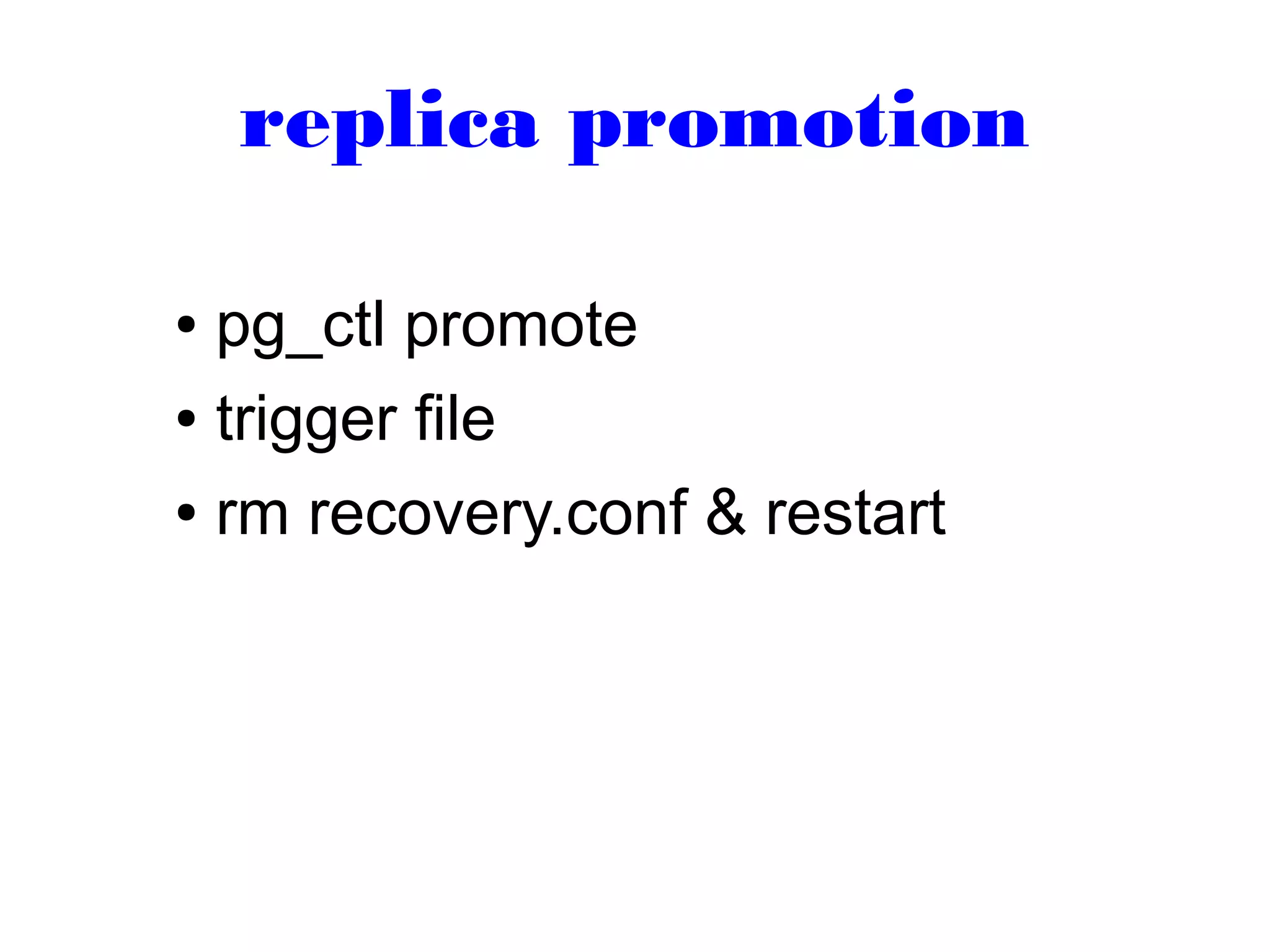 replica promotion

• pg_ctl promote
• trigger file
• rm recovery.conf & restart